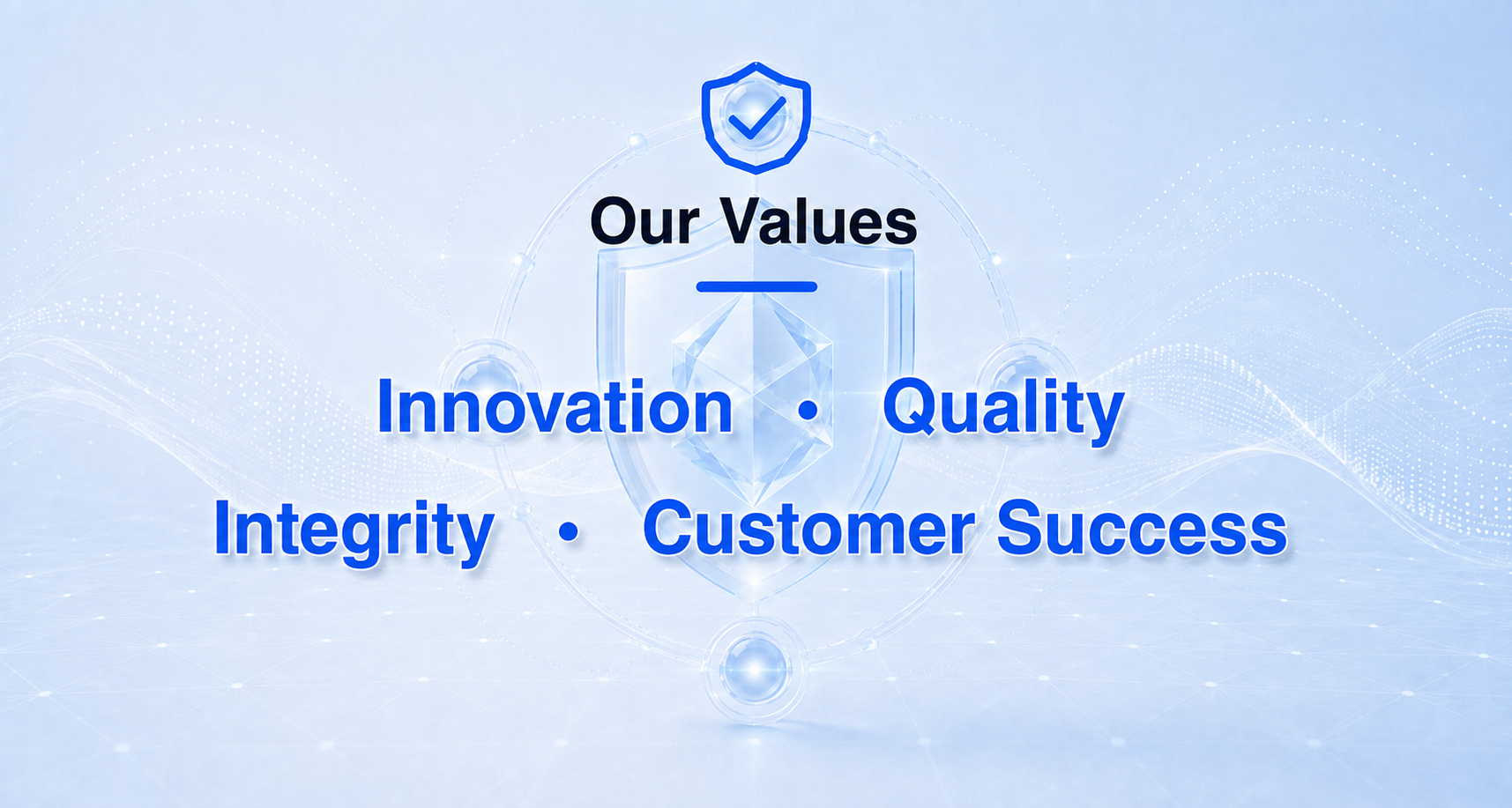 Our Values

Innovation • Quality

Integrity • Customer Success